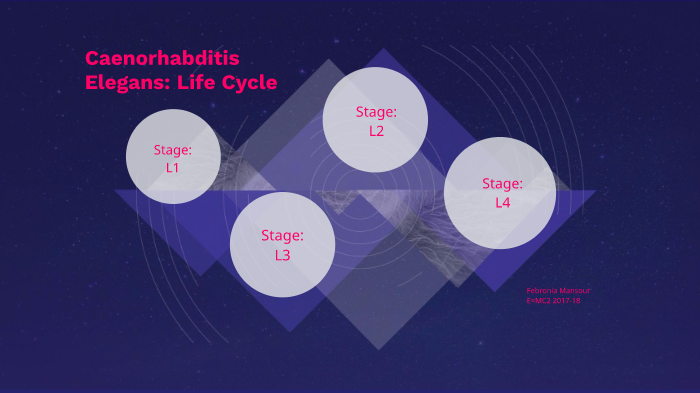 Caenorhabditis Elegans: Life Cycle

Stage: L1

Stage: L2

Stage: L3

Stage: L4

Febronia Mansour
E=MC2 2017-18